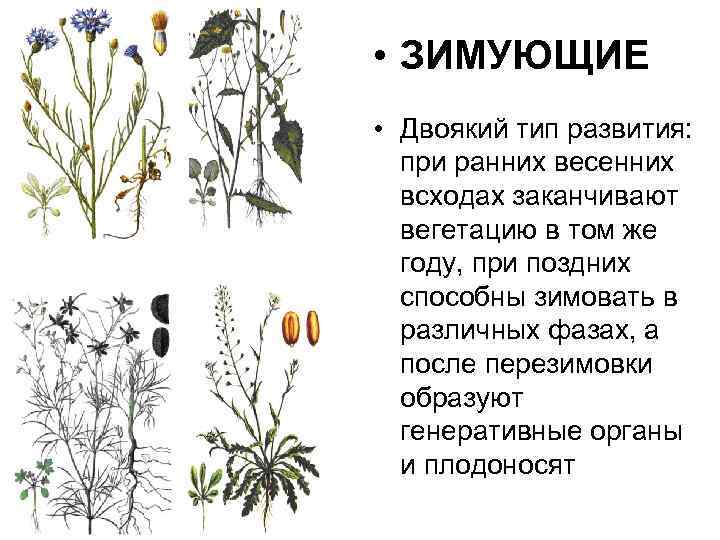 • ЗИМУЮЩИЕ

• Двоякий тип развития: при ранних весенних всходах заканчивают вегетацию в том же году, при поздних способны зимовать в различных фазах, а после перезимовки образуют генеративные органы и плодоносят